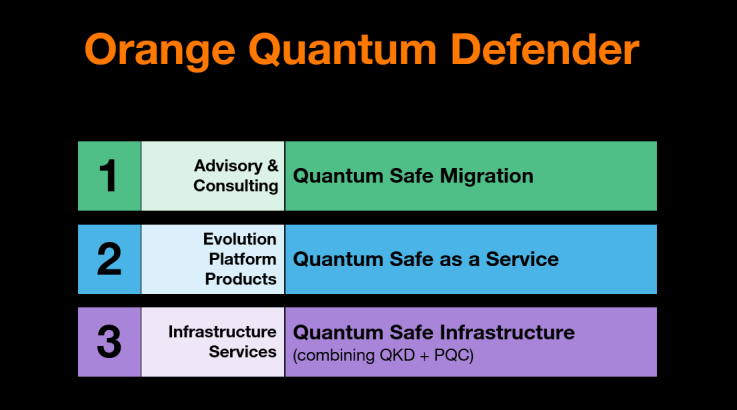 Orange Quantum Defender

| 1 | Advisory & Consulting | Quantum Safe Migration |
|---|---|---|
| 2 | Evolution Platform Products | Quantum Safe as a Service |
| 3 | Infrastructure Services | Quantum Safe Infrastructure (combining QKD + PQC) |